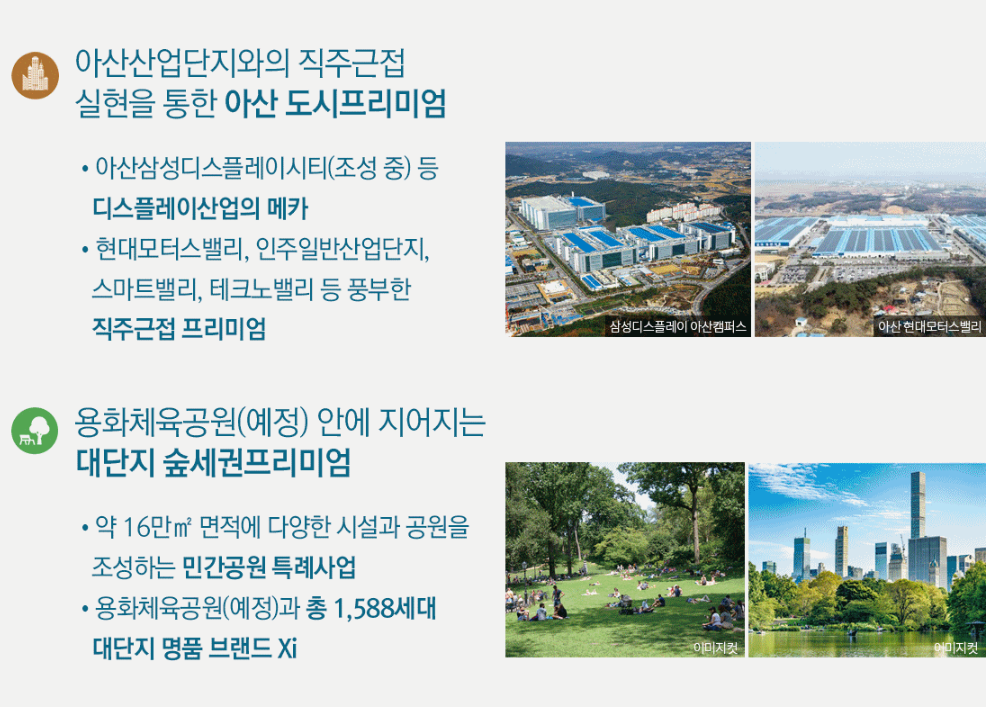 아산산업단지와의 직주근접
실현을 통한 아산 도시프리미엄

• 아산삼성디스플레이시티(조성 중) 등 디스플레이산업의 메카
• 현대모터스밸리, 인주일반산업단지, 스마트밸리, 테크노밸리 등 풍부한 직주근접 프리미엄

삼성디스플레이 아산캠퍼스

아산 현대모터스밸리

용화체육공원(예정) 안에 지어지는
대단지 숲세권프리미엄

• 약 16만㎡ 면적에 다양한 시설과 공원을 조성하는 민간공원 특례사업
• 용화체육공원(예정)과 총 1,588세대 대단지 명품 브랜드 Xi

이미지컷

이미지컷